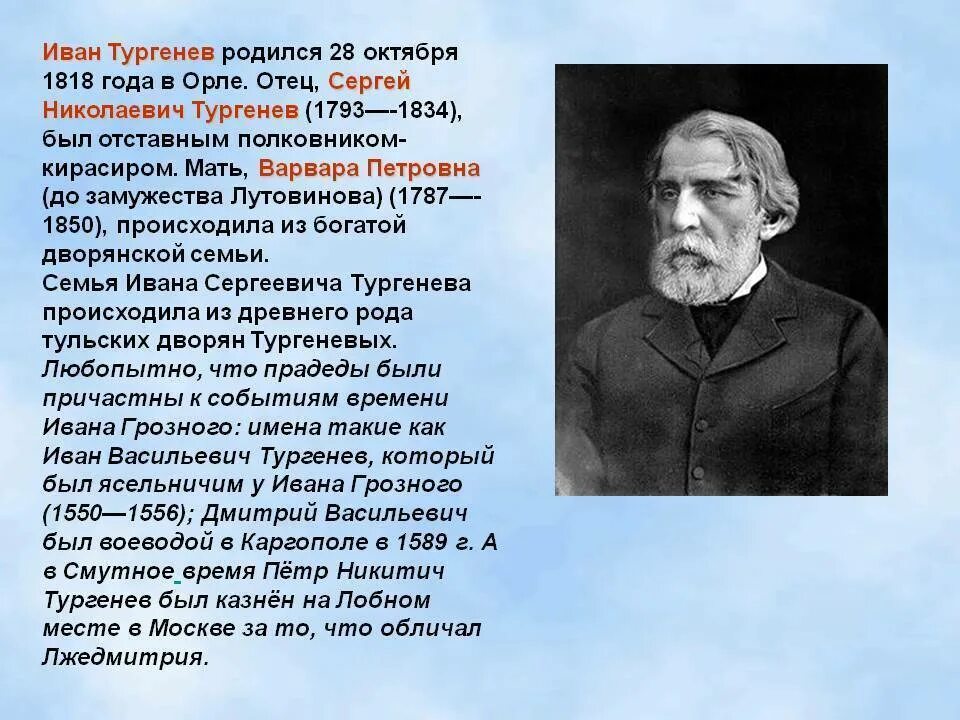 Иван Тургенев родился 28 октября 1818 года в Орле. Отец, Сергей Николаевич Тургенев (1793—-1834), был отставным полковником-кирасиром. Мать, Варвара Петровна (до замужества Лутовинова) (1787—-1850), происходила из богатой дворянской семьи.
Семья Ивана Сергеевича Тургенева происходила из древнего рода тульских дворян Тургеневых. Любопытно, что прадеды были причастны к событиям времени Ивана Грозного: имена такие как Иван Васильевич Тургенев, который был ясельничим у Ивана Грозного (1550—1556); Дмитрий Васильевич был воеводой в Каргополе в 1589 г. А в Смутное время Пётр Никитич Тургенев был казнён на Лобном месте в Москве за то, что обличал Лжедмитрия.